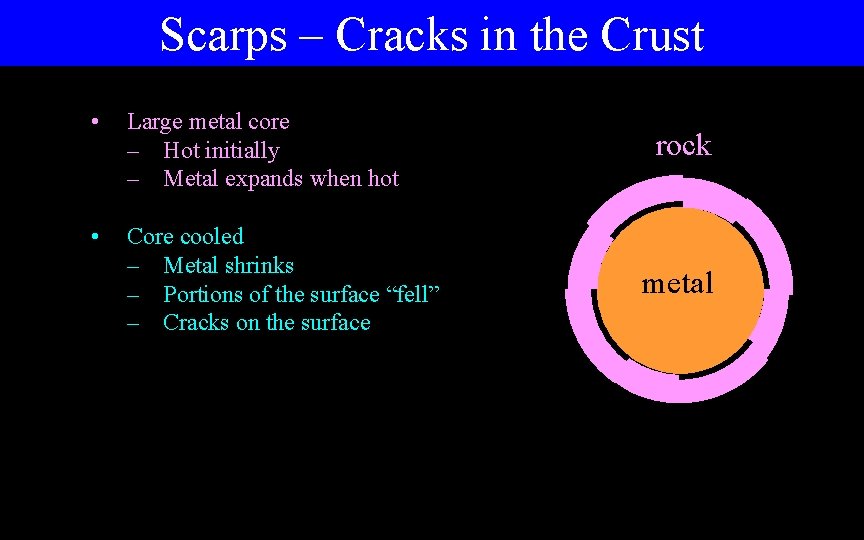 Scarps – Cracks in the Crust

• Large metal core
– Hot initially
– Metal expands when hot

• Core cooled
– Metal shrinks
– Portions of the surface “fell”
– Cracks on the surface

rock

metal